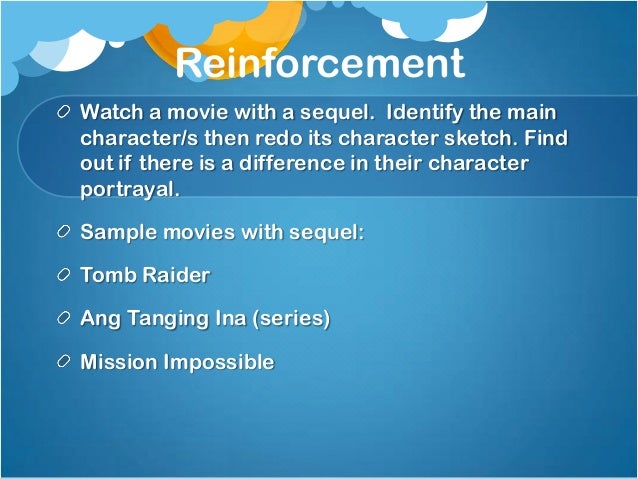 Reinforcement

Watch a movie with a sequel. Identify the main character/s then redo its character sketch. Find out if there is a difference in their character portrayal.

Sample movies with sequel:

Tomb Raider

Ang Tanging Ina (series)

Mission Impossible